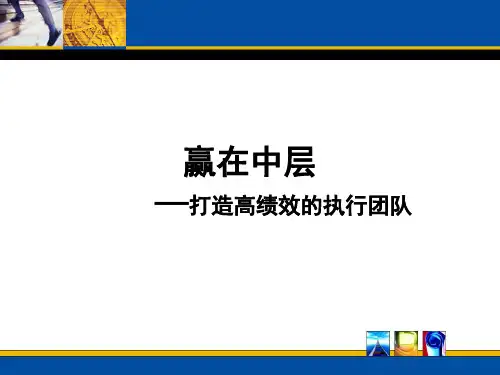 赢在中层

——打造高绩效的执行团队